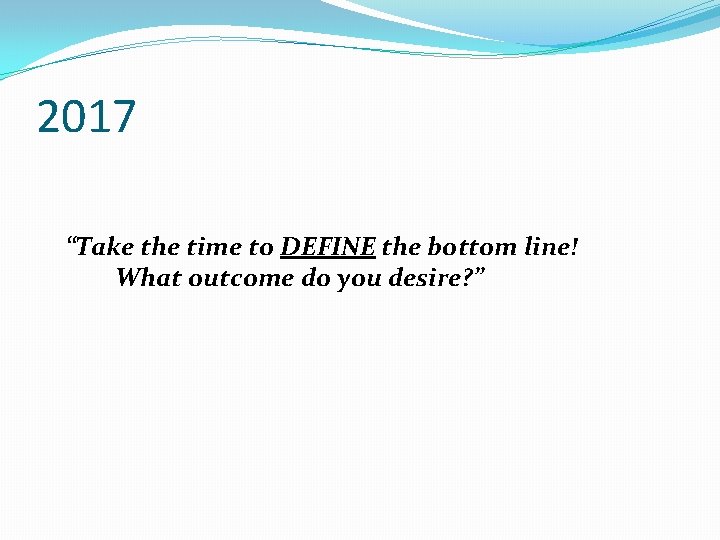 2017

“Take the time to DEFINE the bottom line! What outcome do you desire?”